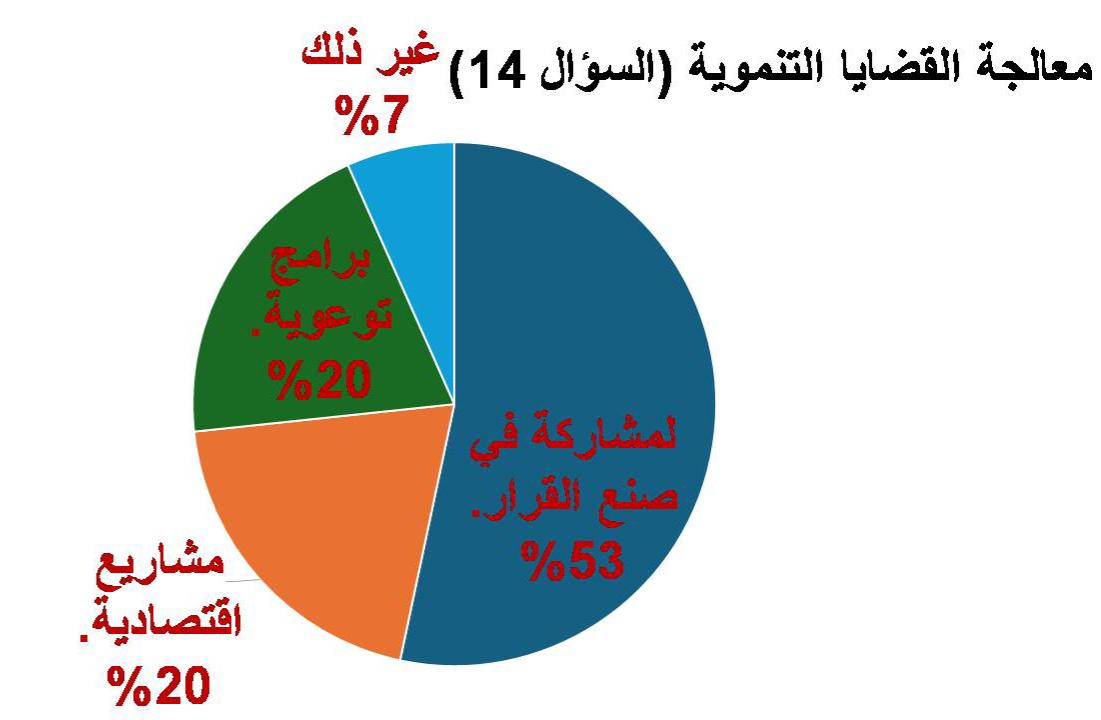 معالجة القضايا التنموية (السؤال 14)

غير ذلك
%7

برامج توعوية.
%20

لمشاركة في صنع القرار.
%53

مشاريع اقتصادية.
%20